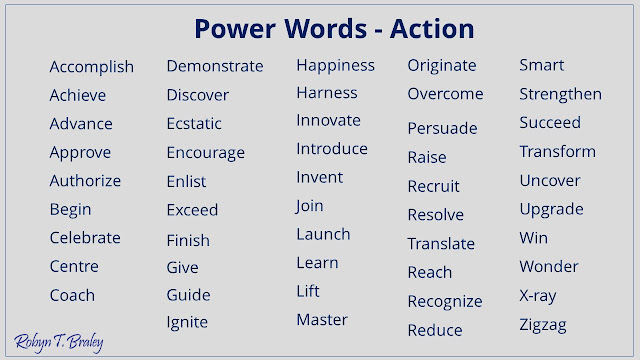 Power Words - Action

Accomplish
Achieve
Advance
Approve
Authorize
Begin
Celebrate
Centre
Coach

Demonstrate
Discover
Ecstatic
Encourage
Enlist
Exceed
Finish
Give
Guide
Ignite

Happiness
Harness
Innovate
Introduce
Invent
Join
Launch
Learn
Lift
Master

Originate
Overcome
Persuade
Raise
Recruit
Resolve
Translate
Reach
Recognize
Reduce

Smart
Strengthen
Succeed
Transform
Uncover
Upgrade
Win
Wonder
X-ray
Zigzag

Robyn T. Braley